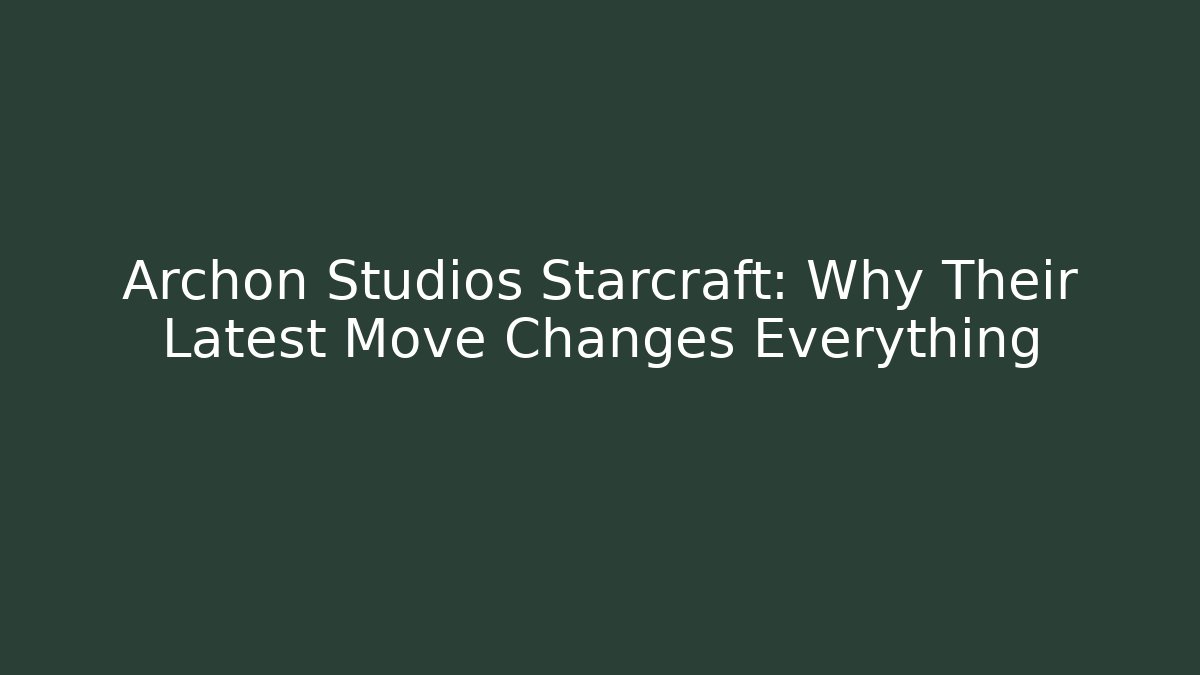 Archon Studios Starcraft: Why Their Latest Move Changes Everything